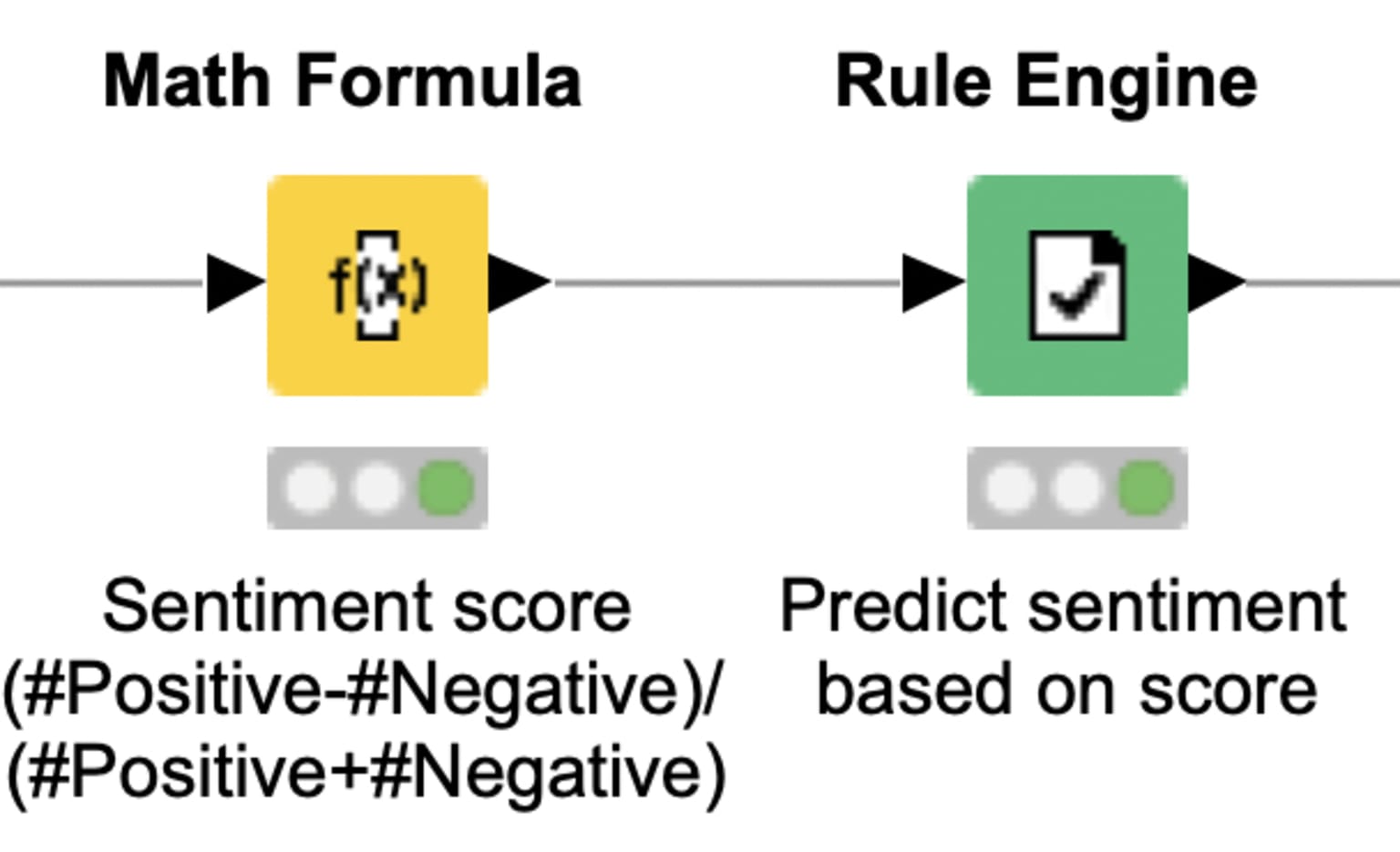 Math Formula

f(x)

Sentiment score
(#Positive-#Negative)/
(#Positive+#Negative)

Rule Engine

Predict sentiment
based on score